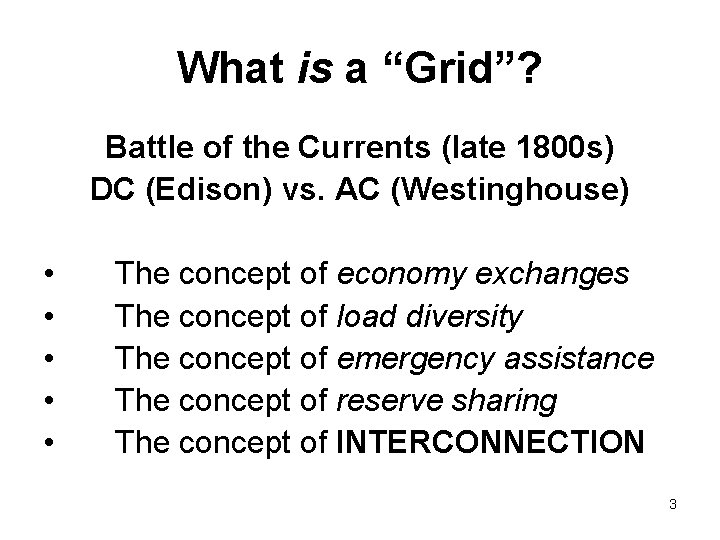 What is a “Grid”?

Battle of the Currents (late 1800s)
DC (Edison) vs. AC (Westinghouse)

• The concept of economy exchanges
• The concept of load diversity
• The concept of emergency assistance
• The concept of reserve sharing
• The concept of INTERCONNECTION

3